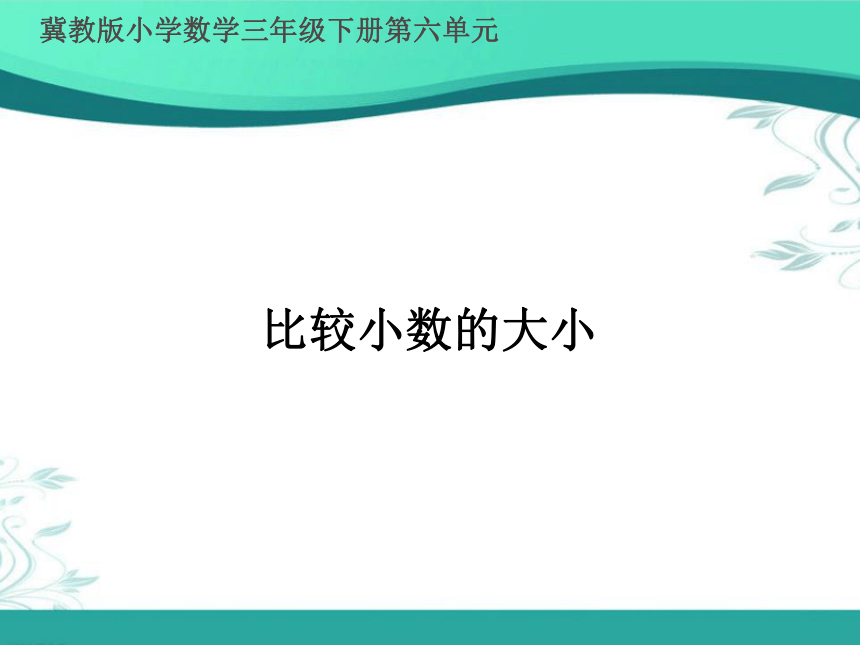 冀教版小学数学三年级下册第六单元

比较小数的大小